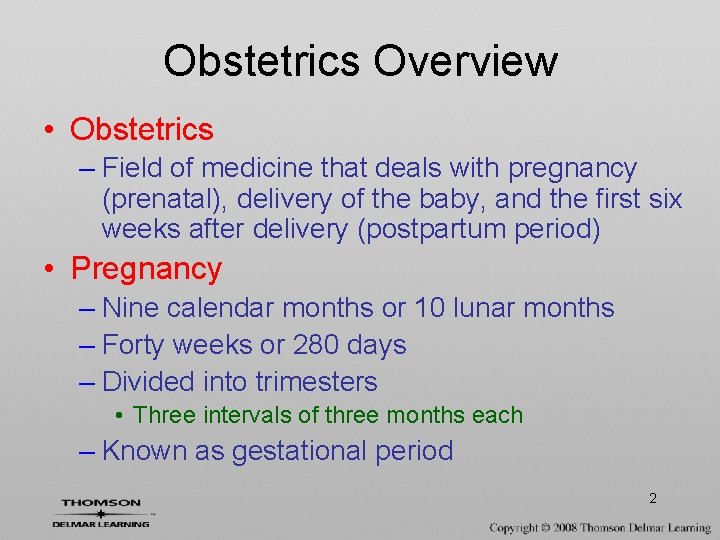 Obstetrics Overview

• Obstetrics
– Field of medicine that deals with pregnancy (prenatal), delivery of the baby, and the first six weeks after delivery (postpartum period)

• Pregnancy
– Nine calendar months or 10 lunar months
– Forty weeks or 280 days
– Divided into trimesters
• Three intervals of three months each
– Known as gestational period

2

THOMSON
DELMAR LEARNING

Copyright © 2008 Thomson Delmar Learning